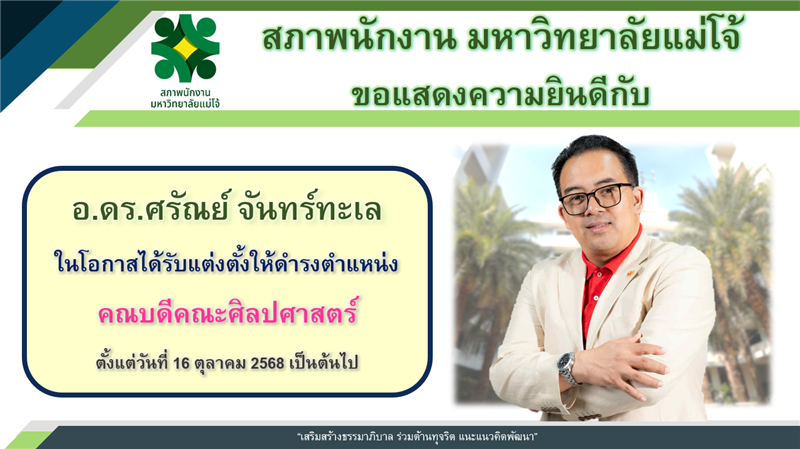 สภาพนักงาน
มหาวิทยาลัยแม่โจ้

สภาพนักงาน มหาวิทยาลัยแม่โจ้
ขอแสดงความยินดีกับ

อ.ดร.ศรัณย์ จันทร์ทะเล
ในโอกาสได้รับแต่งตั้งให้ดำรงตำแหน่ง
คณบดีคณะศิลปศาสตร์
ตั้งแต่วันที่ 16 ตุลาคม 2568 เป็นต้นไป

"เสริมสร้างธรรมาภิบาล ร่วมต้านทุจริต แนะแนวคิดพัฒนา"